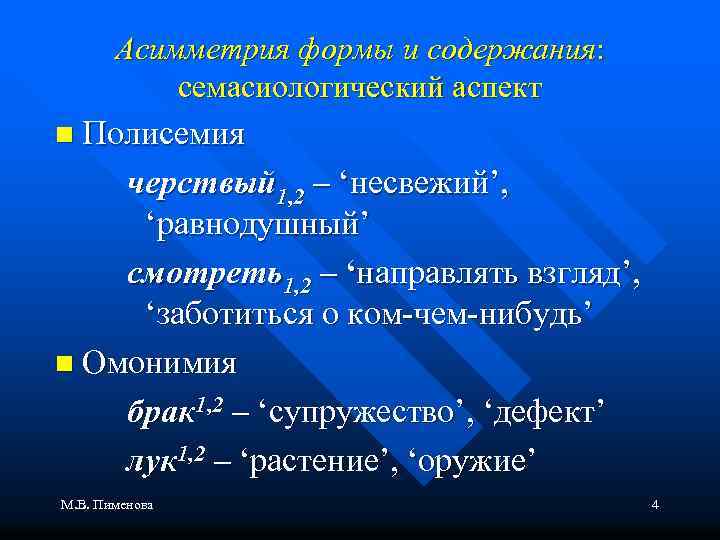 Асимметрия формы и содержания: семасиологический аспект

Полисемия

черствый$_{1,2}$ – ‘несвежий’, ‘равнодушный’

смотреть$_{1,2}$ – ‘направлять взгляд’, ‘заботиться о ком-чем-нибудь’

Омонимия

брак$^{1,2}$ – ‘супружество’, ‘дефект’

лук$^{1,2}$ – ‘растение’, ‘оружие’

М.В. Пименова

4